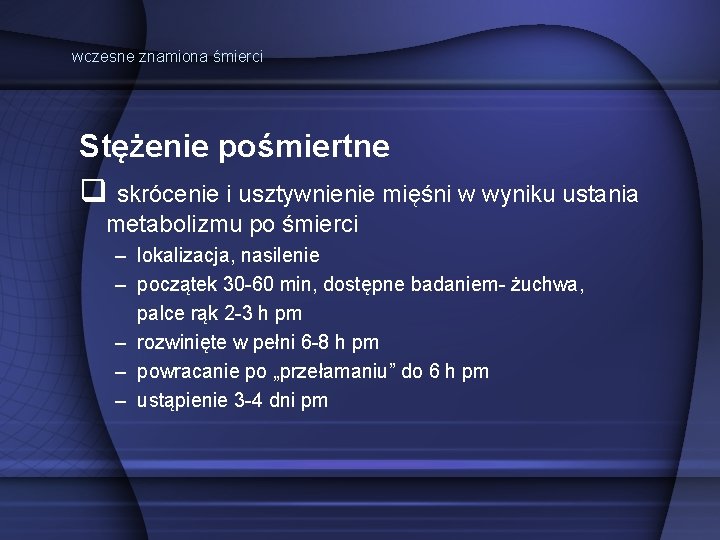 wczesne znamiona śmierci

Stężenie pośmiertne

❑ skrócenie i usztywnienie mięśni w wyniku ustania metabolizmu po śmierci
– lokalizacja, nasilenie
– początek 30-60 min, dostępne badaniem- żuchwa, palce rąk 2-3 h pm
– rozwinięte w pełni 6-8 h pm
– powracanie po „przełamaniu” do 6 h pm
– ustąpienie 3-4 dni pm